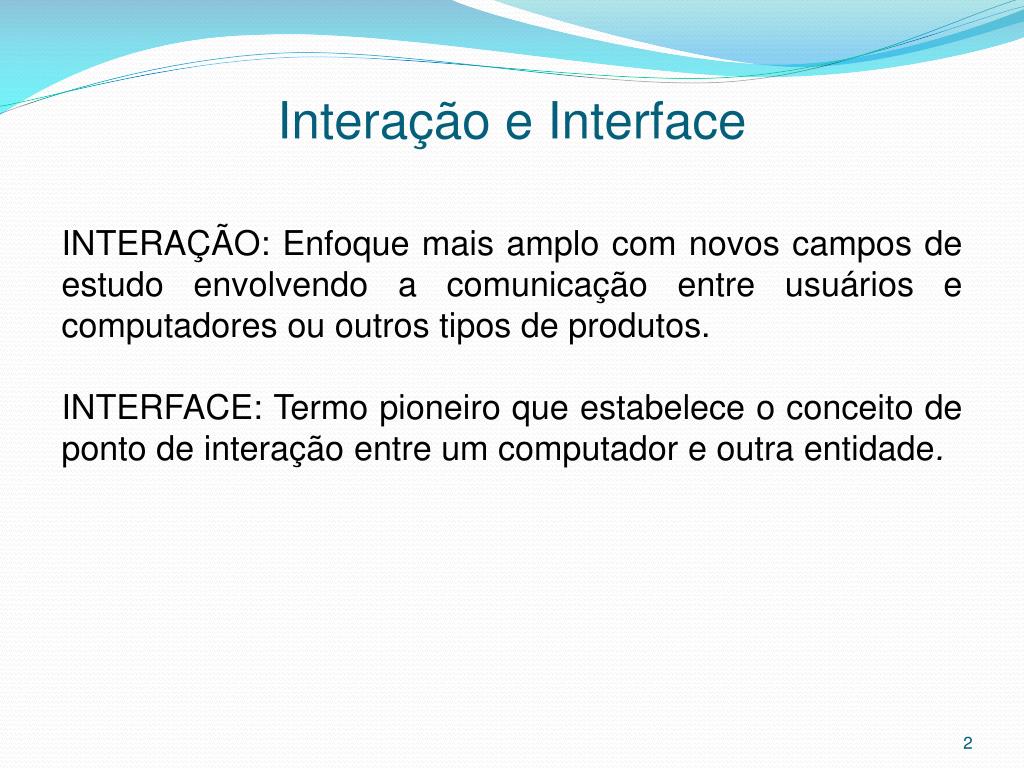 Interação e Interface

INTERAÇÃO: Enfoque mais amplo com novos campos de estudo envolvendo a comunicação entre usuários e computadores ou outros tipos de produtos.

INTERFACE: Termo pioneiro que estabelece o conceito de ponto de interação entre um computador e outra entidade.

2